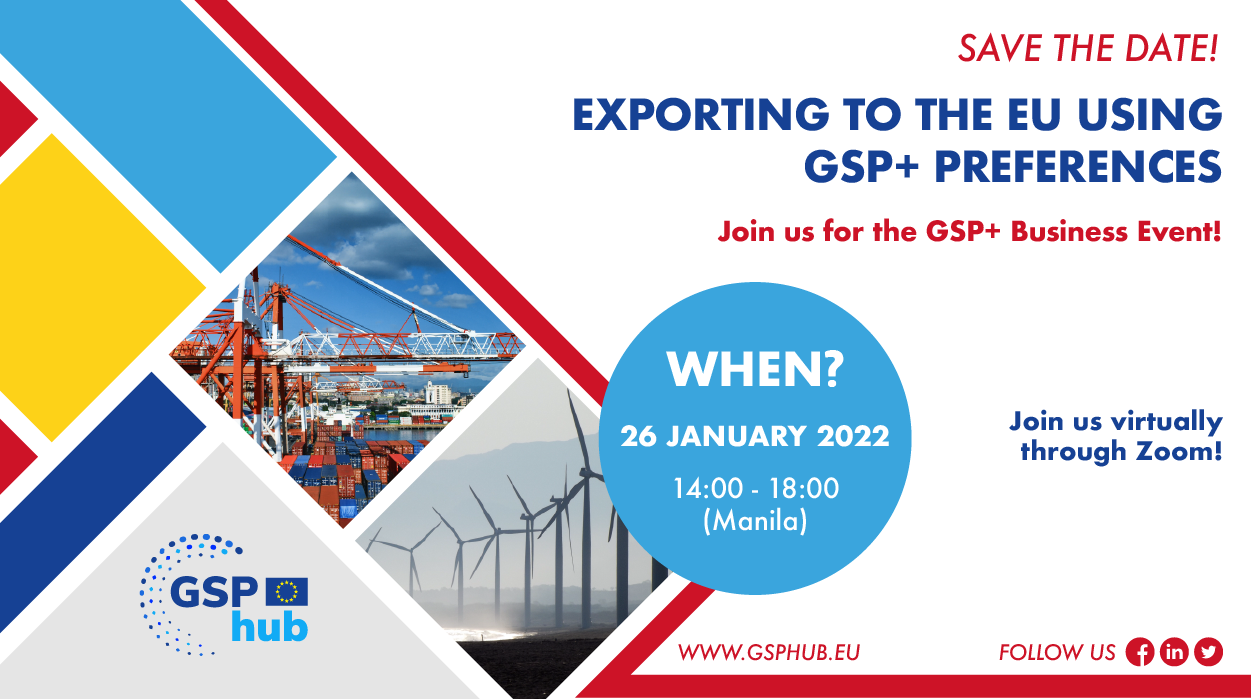 SAVE THE DATE!

EXPORTING TO THE EU USING GSP+ PREFERENCES

Join us for the GSP+ Business Event!

WHEN?

26 JANUARY 2022

14:00 - 18:00 (Manila)

Join us virtually through Zoom!

GSP hub

WWW.GSPHUB.EU

FOLLOW US